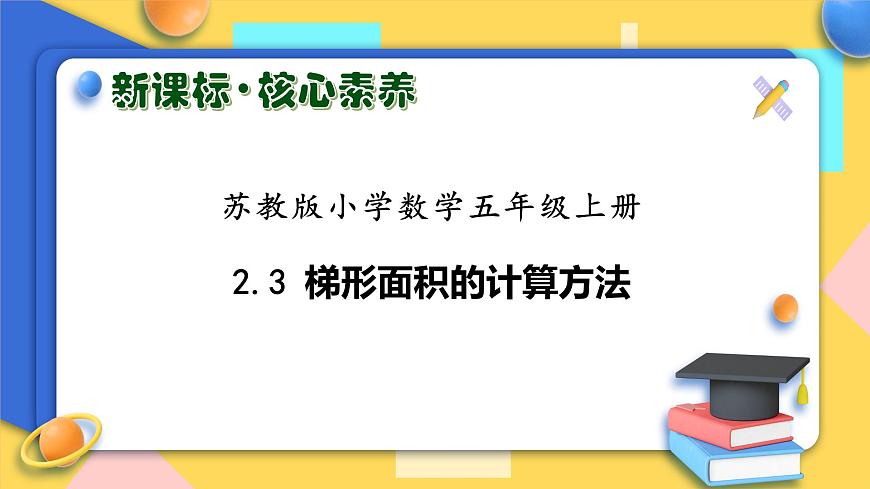 新课标·核心素养

苏教版小学数学五年级上册

2.3 梯形面积的计算方法